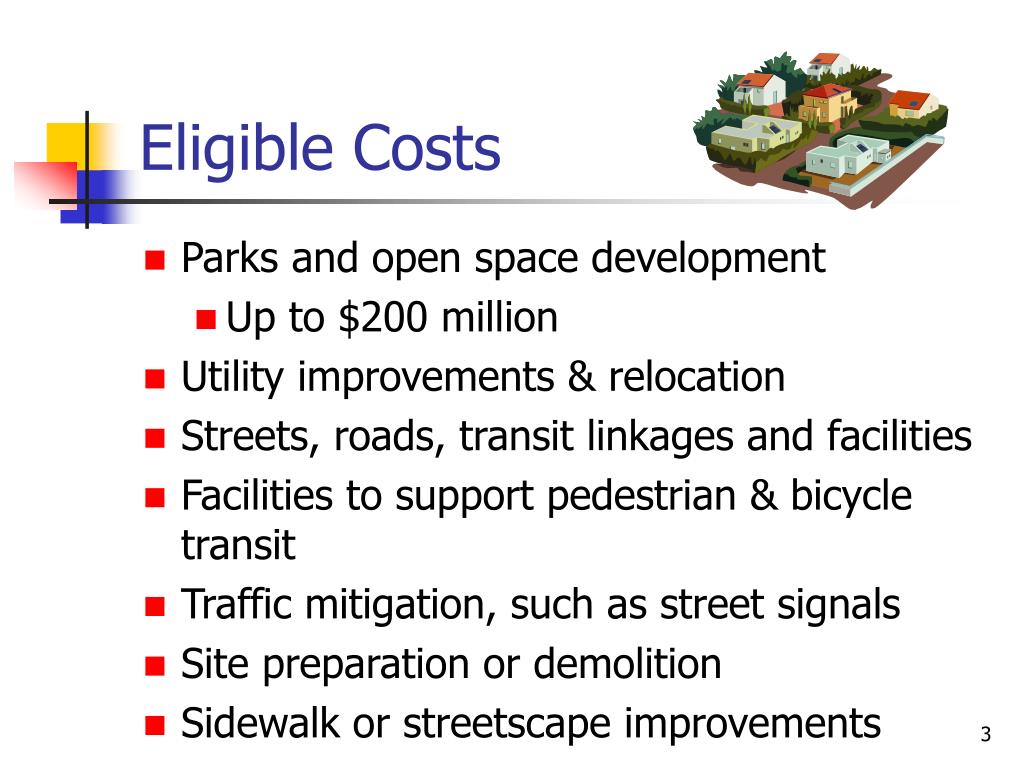 Eligible Costs

- Parks and open space development
  - Up to \$200 million
- Utility improvements & relocation
- Streets, roads, transit linkages and facilities
- Facilities to support pedestrian & bicycle transit
- Traffic mitigation, such as street signals
- Site preparation or demolition
- Sidewalk or streetscape improvements

3